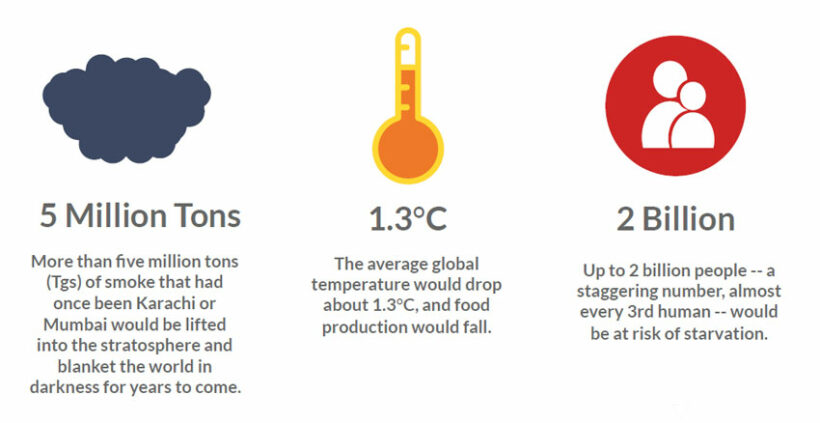 5 Million Tons

More than five million tons (Tgs) of smoke that had once been Karachi or Mumbai would be lifted into the stratosphere and blanket the world in darkness for years to come.

1.3°C

The average global temperature would drop about 1.3°C, and food production would fall.

2 Billion

Up to 2 billion people -- a staggering number, almost every 3rd human -- would be at risk of starvation.